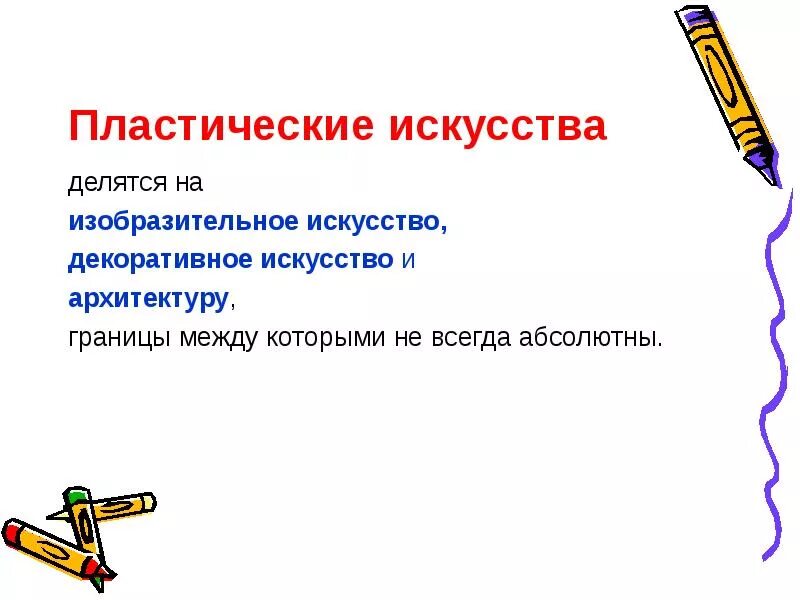 Пластические искусства

делятся на
изобразительное искусство,
декоративное искусство и
архитектуру,
границы между которыми не всегда абсолютны.